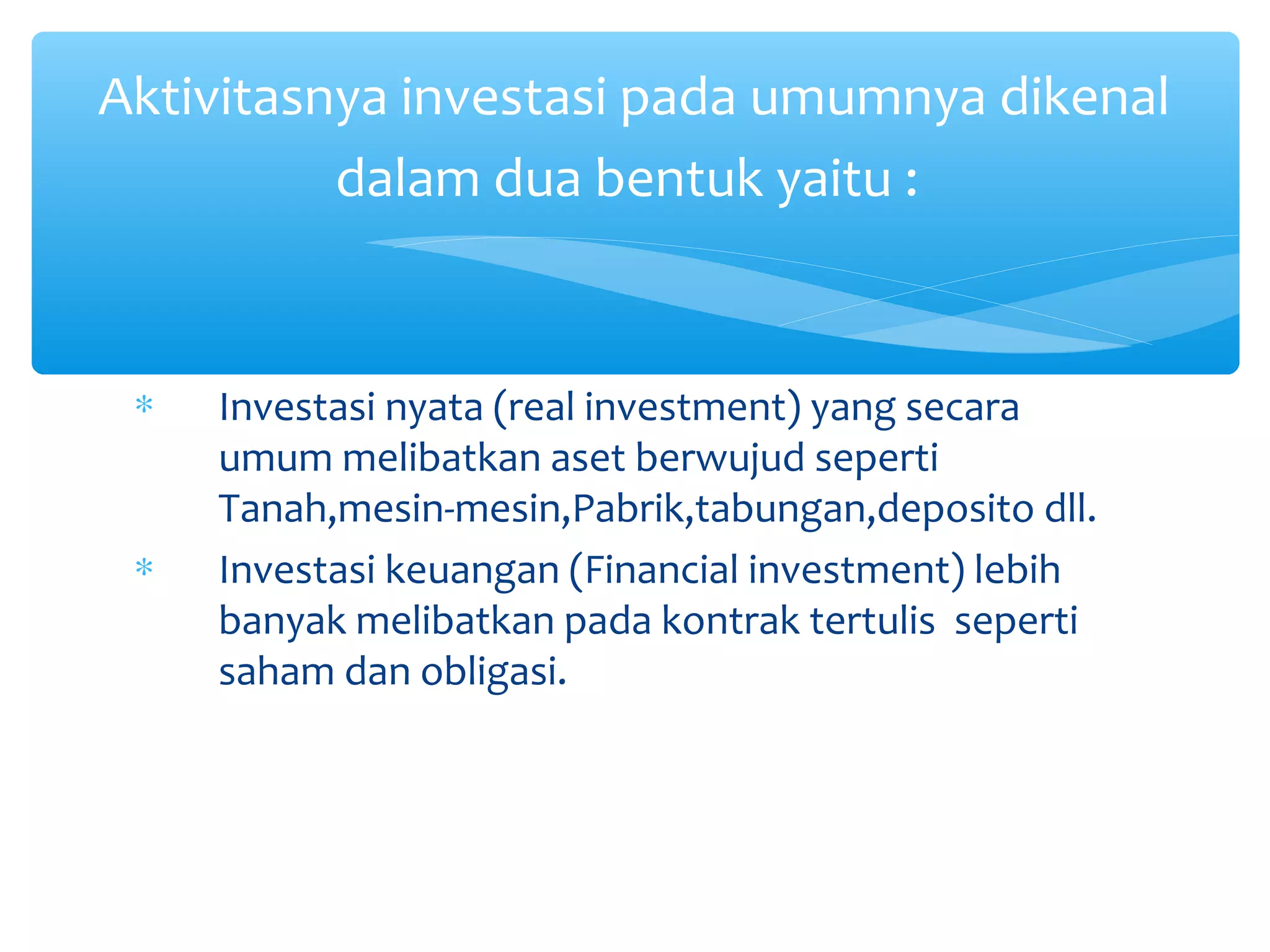 Aktivitasnya investasi pada umumnya dikenal dalam dua bentuk yaitu :

* Investasi nyata (real investment) yang secara umum melibatkan aset berwujud seperti Tanah,mesin-mesin,Pabrik,tabungan,deposito dll.

* Investasi keuangan (Financial investment) lebih banyak melibatkan pada kontrak tertulis seperti saham dan obligasi.